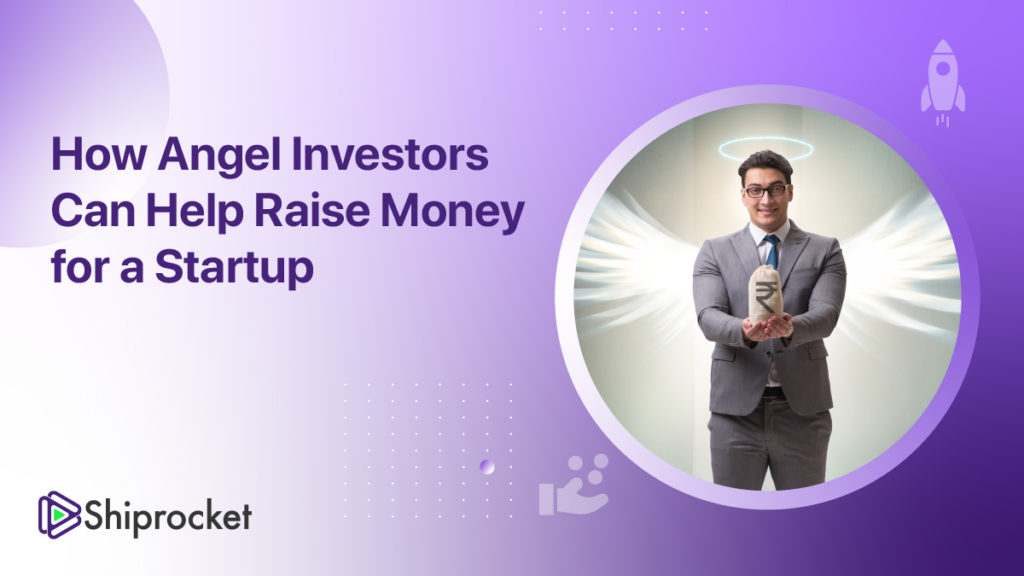 How Angel Investors Can Help Raise Money for a Startup

₹

Shiprocket